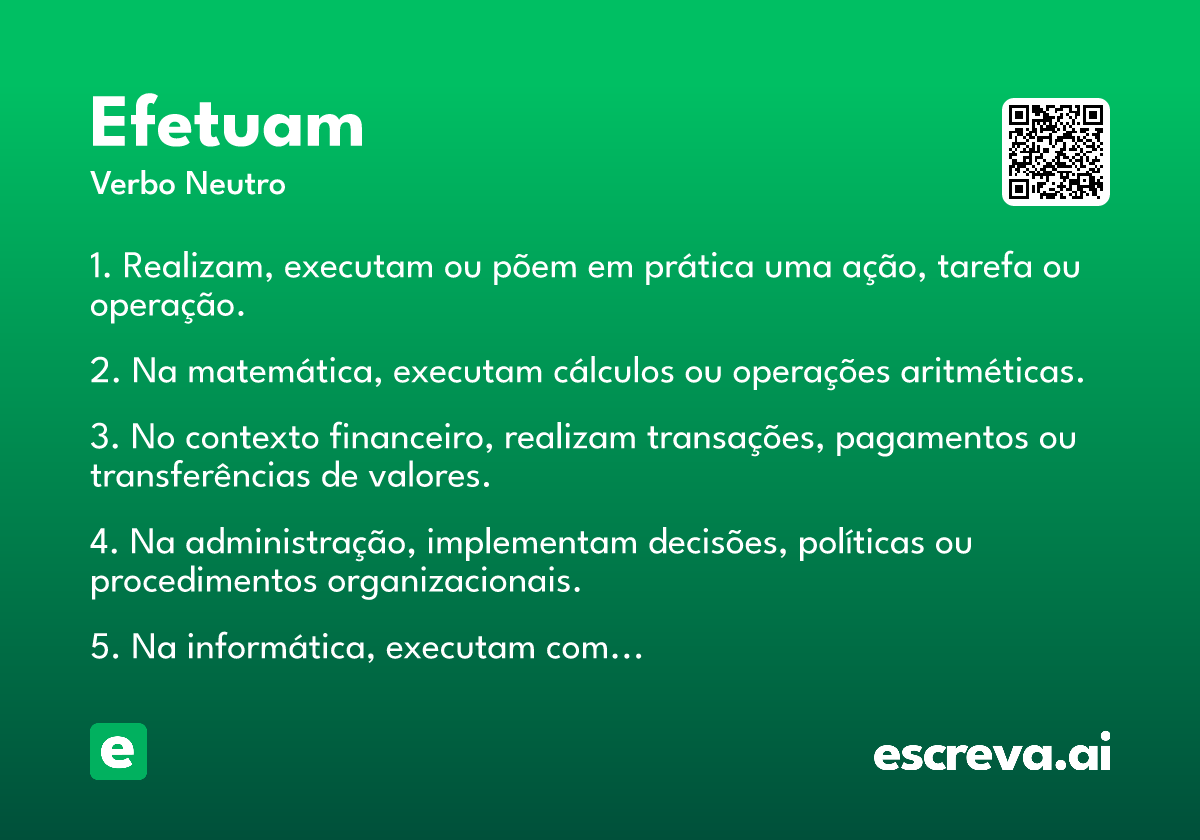 Efetuam
Verbo Neutro

1. Realizam, executam ou põem em prática uma ação, tarefa ou operação.

2. Na matemática, executam cálculos ou operações aritméticas.

3. No contexto financeiro, realizam transações, pagamentos ou transferências de valores.

4. Na administração, implementam decisões, políticas ou procedimentos organizacionais.

5. Na informática, executam com…

e

escreva.ai